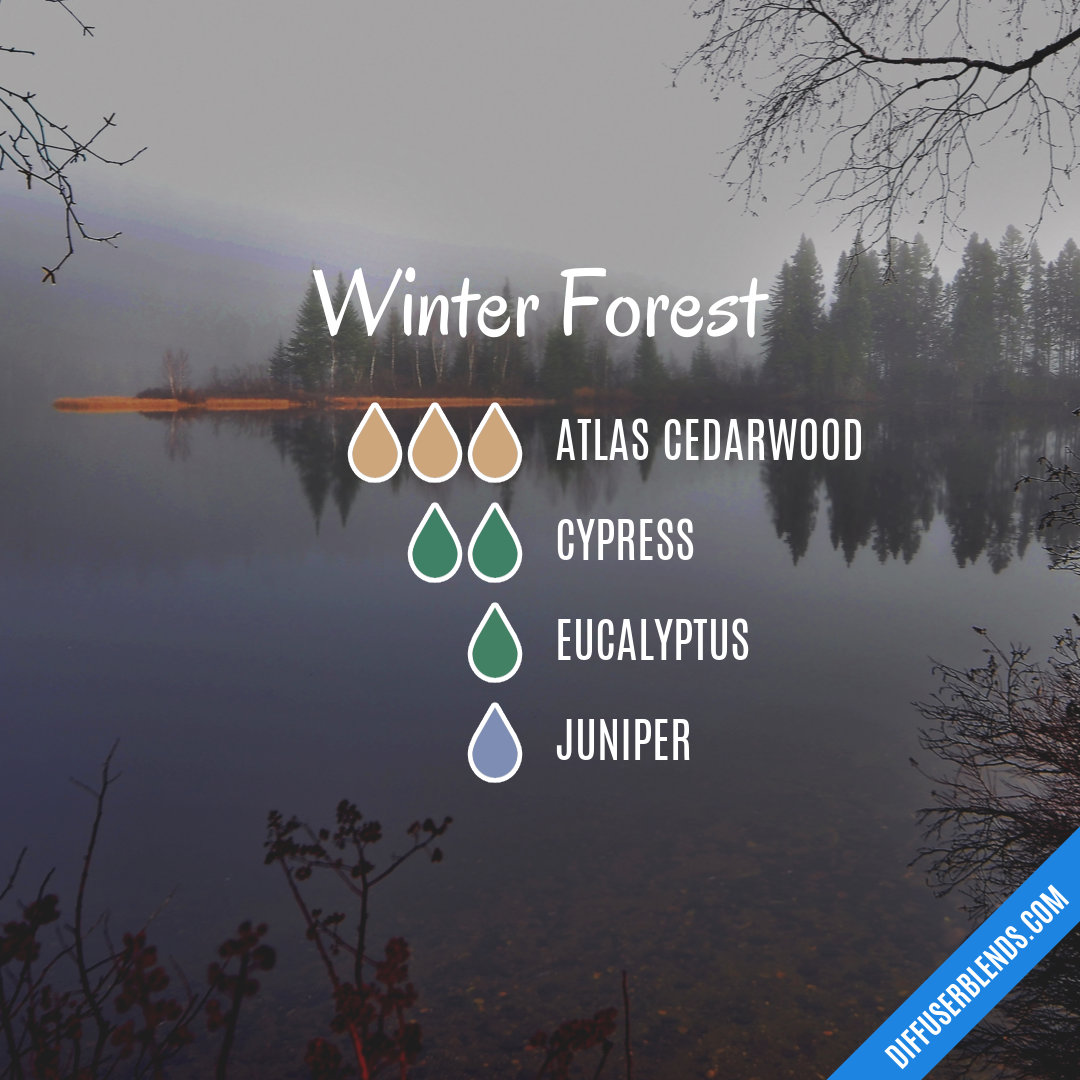 Winter Forest

ATLAS CEDARWOOD

CYPRESS

EUCALYPTUS

JUNIPER

DIFFUSERBLENDS.COM